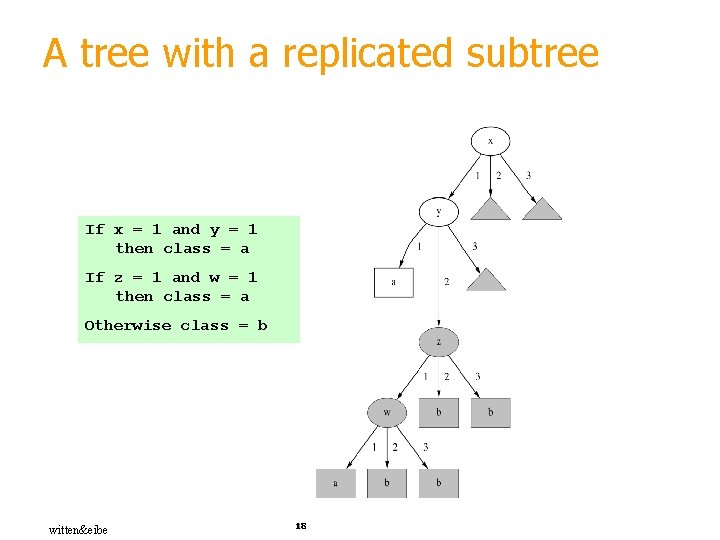 A tree with a replicated subtree

If x = 1 and y = 1
then class = a

If z = 1 and w = 1
then class = a

Otherwise class = b

x
1 2 3
y
1 3
a
2
z
1 2 3
w
b b
1 2 3
a b b

witten&eibe

18